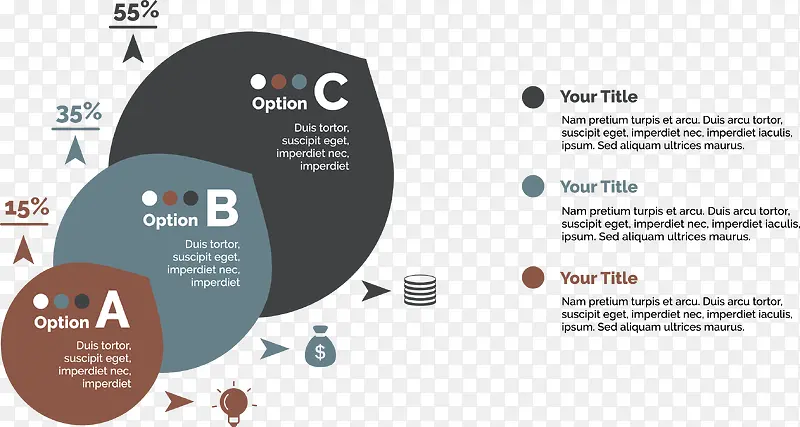 55%

35%

15%

Option C

Duis tortor, suscipit eget, imperdiet nec, imperdiet

Option B

Duis tortor, suscipit eget, imperdiet nec, imperdiet

Option A

Duis tortor, suscipit eget, imperdiet nec, imperdiet

$

Your Title

Nam pretium turpis et arcu. Duis arcu tortor, suscipit eget, imperdiet nec, imperdiet iaculis, ipsum. Sed aliquam ultrices maurus.

Your Title

Nam pretium turpis et arcu. Duis arcu tortor, suscipit eget, imperdiet nec, imperdiet iaculis, ipsum. Sed aliquam ultrices maurus.

Your Title

Nam pretium turpis et arcu. Duis arcu tortor, suscipit eget, imperdiet nec, imperdiet iaculis, ipsum. Sed aliquam ultrices maurus.